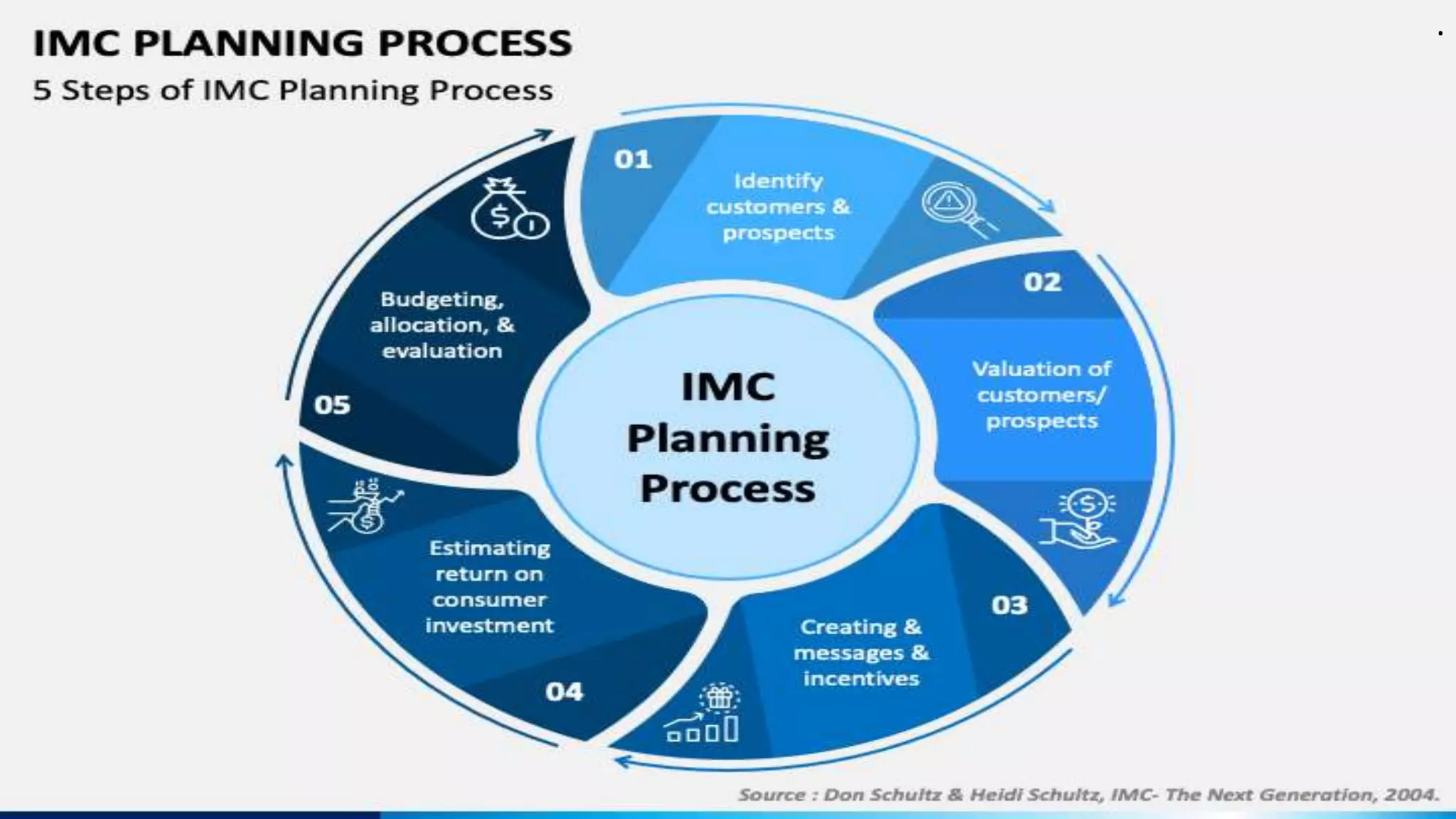 IMC PLANNING PROCESS
5 Steps of IMC Planning Process

IMC Planning Process

01
Identify customers & prospects

02
Valuation of customers/ prospects

03
Creating & messages & incentives

04
Estimating return on consumer investment

05
Budgeting, allocation, & evaluation

Source : Don Schultz & Heidi Schultz, IMC- The Next Generation, 2004.